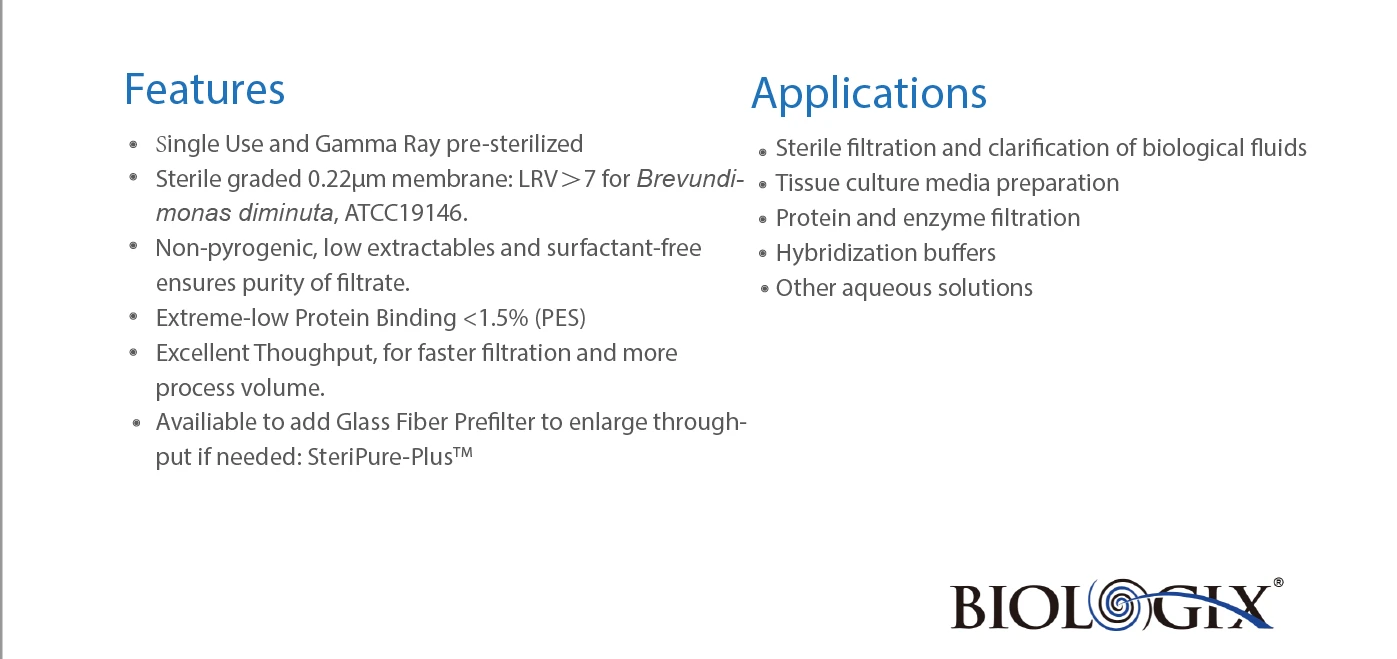 Features

• Single Use and Gamma Ray pre-sterilized
• Sterile graded 0.22µm membrane: LRV＞7 for Brevundimonas diminuta, ATCC19146.
• Non-pyrogenic, low extractables and surfactant-free ensures purity of filtrate.
• Extreme-low Protein Binding <1.5% (PES)
• Excellent Thoughput, for faster filtration and more process volume.
• Availiable to add Glass Fiber Prefilter to enlarge throughput if needed: SteriPure-Plus™

Applications

• Sterile filtration and clarification of biological fluids
• Tissue culture media preparation
• Protein and enzyme filtration
• Hybridization buffers
• Other aqueous solutions

BIOLOGIX®